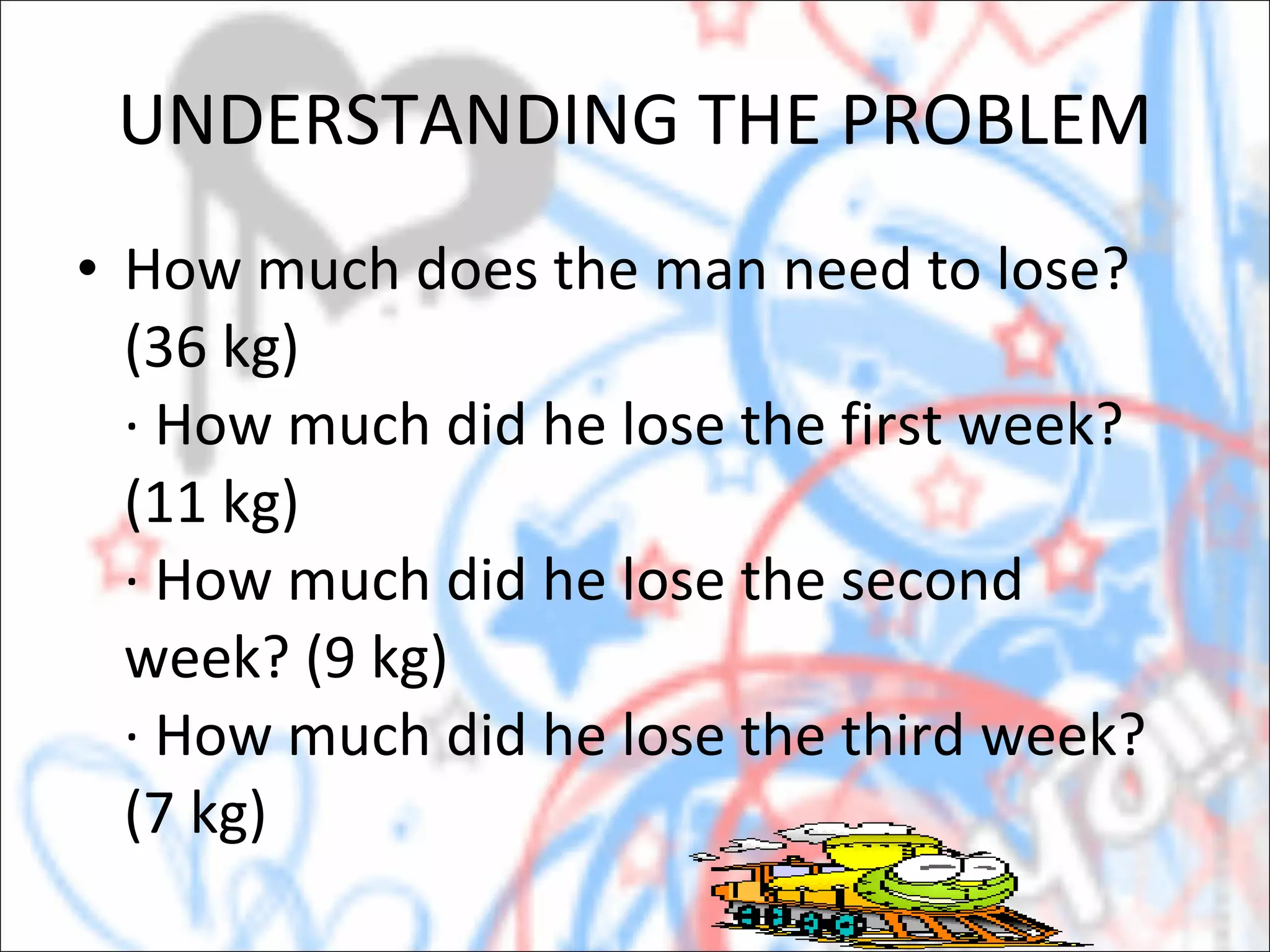 UNDERSTANDING THE PROBLEM

• How much does the man need to lose? (36 kg)
· How much did he lose the first week? (11 kg)
· How much did he lose the second week? (9 kg)
· How much did he lose the third week? (7 kg)